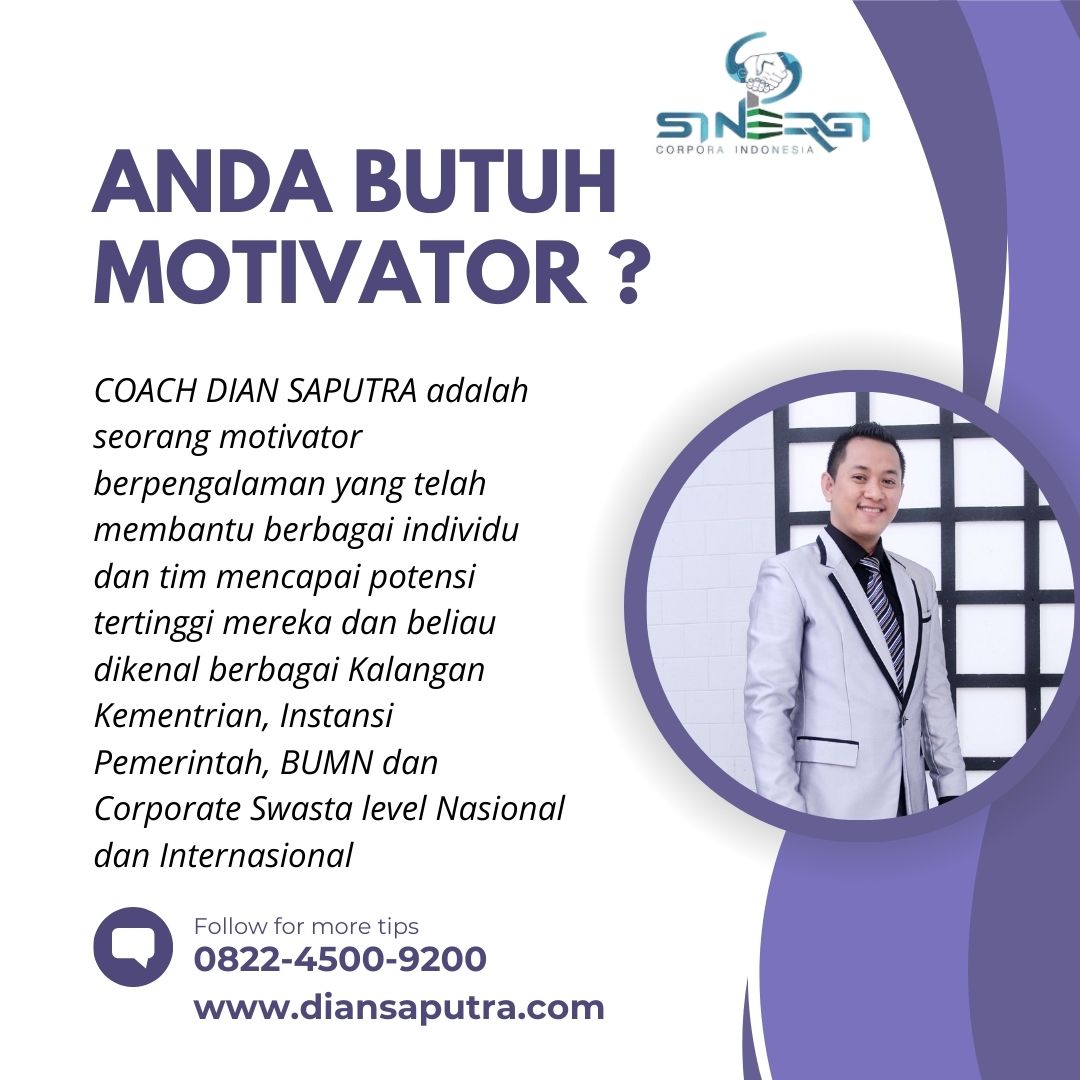 SINERGI
CORPORA INDONESIA

ANDA BUTUH MOTIVATOR ?

COACH DIAN SAPUTRA adalah seorang motivator berpengalaman yang telah membantu berbagai individu dan tim mencapai potensi tertinggi mereka dan beliau dikenal berbagai Kalangan Kementrian, Instansi Pemerintah, BUMN dan Corporate Swasta level Nasional dan Internasional

Follow for more tips
0822-4500-9200
www.diansaputra.com